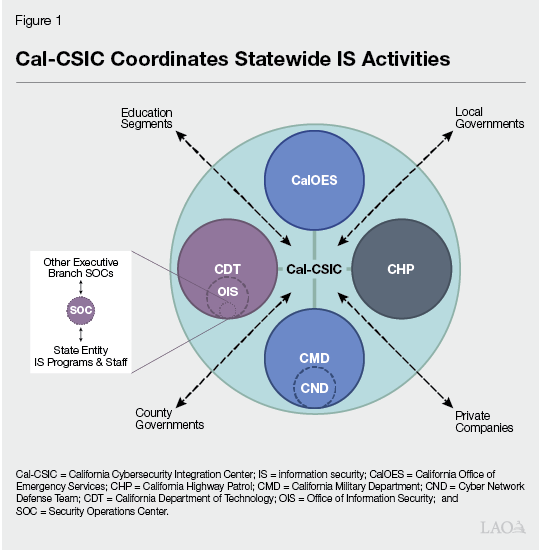 Figure 1

Cal-CSIC Coordinates Statewide IS Activities

Education Segments

Local Governments

CalOES

CDT

OIS

Cal-CSIC

CHP

Other Executive Branch SOCs

SOC

State Entity IS Programs & Staff

CMD

CND

County Governments

Private Companies

Cal-CSIC = California Cybersecurity Integration Center; IS = information security; CalOES = California Office of Emergency Services; CHP = California Highway Patrol; CMD = California Military Department; CND = Cyber Network Defense Team; CDT = California Department of Technology; OIS = Office of Information Security; and SOC = Security Operations Center.

LAO